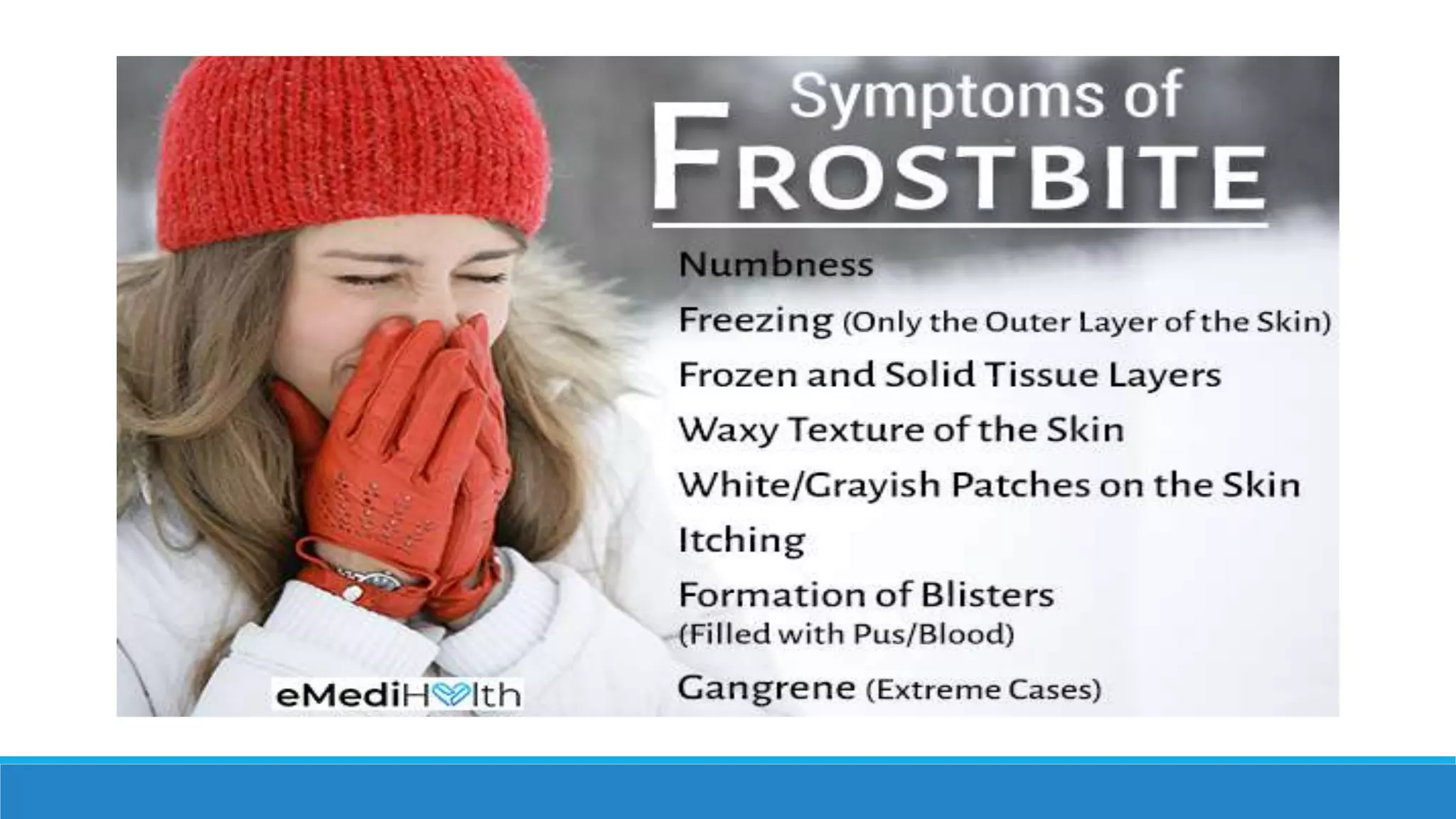 Symptoms of
FROSTBITE

Numbness

Freezing (Only the Outer Layer of the Skin)

Frozen and Solid Tissue Layers

Waxy Texture of the Skin

White/Grayish Patches on the Skin

Itching

Formation of Blisters (Filled with Pus/Blood)

Gangrene (Extreme Cases)

eMediHealth